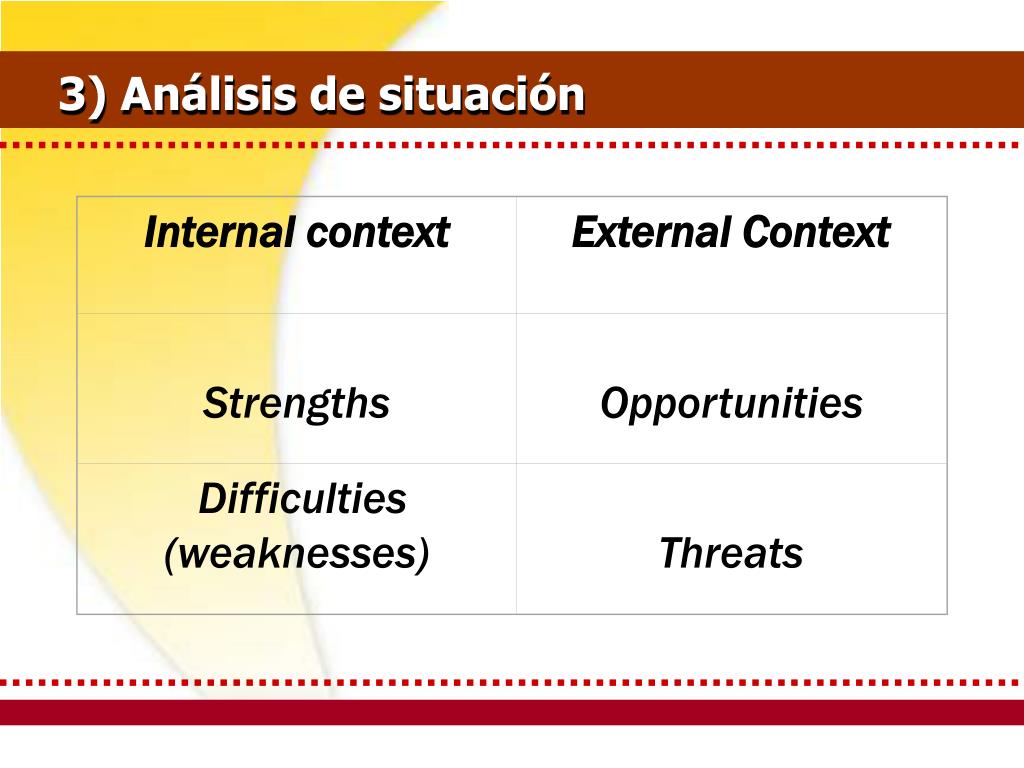 3) Análisis de situación

| Internal context | External Context |
|---|---|
| Strengths | Opportunities |
| Difficulties (weaknesses) | Threats |